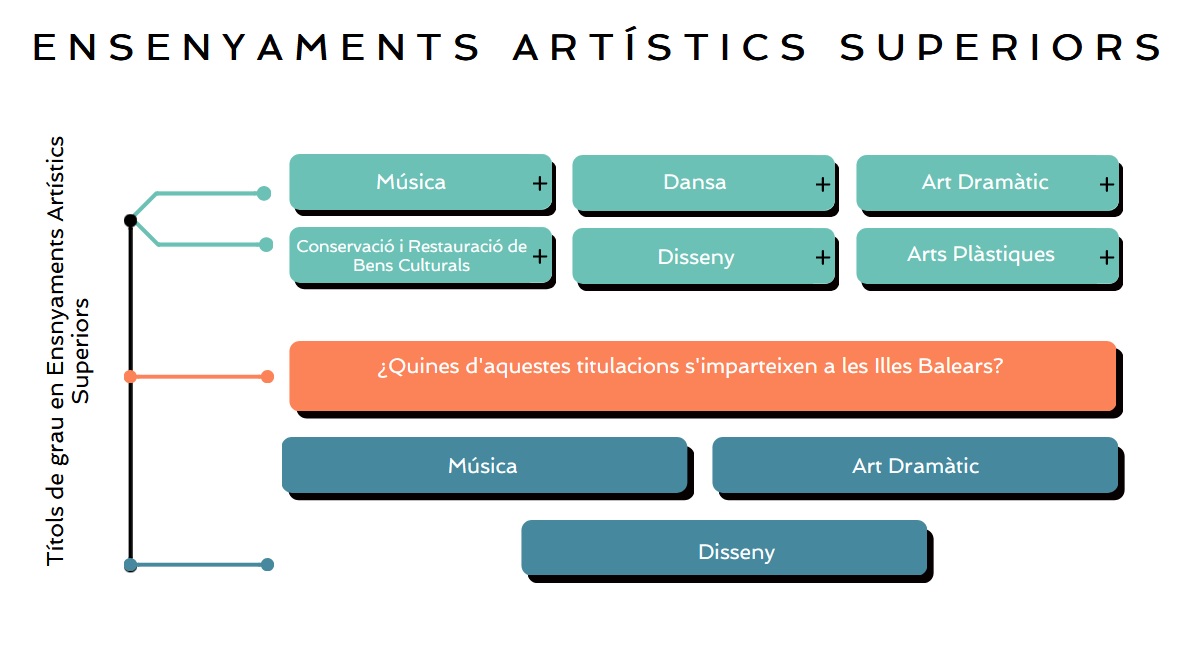 ENSENYAMENTS ARTÍSTICS SUPERIORS

Títols de grau en Ensnyaments Artístics Superiors

Música +

Dansa +

Art Dramàtic +

Conservació i Restauració de Bens Culturals +

Disseny +

Arts Plàstiques +

¿Quines d'aquestes titulacions s'imparteixen a les Illes Balears?

Música

Art Dramàtic

Disseny